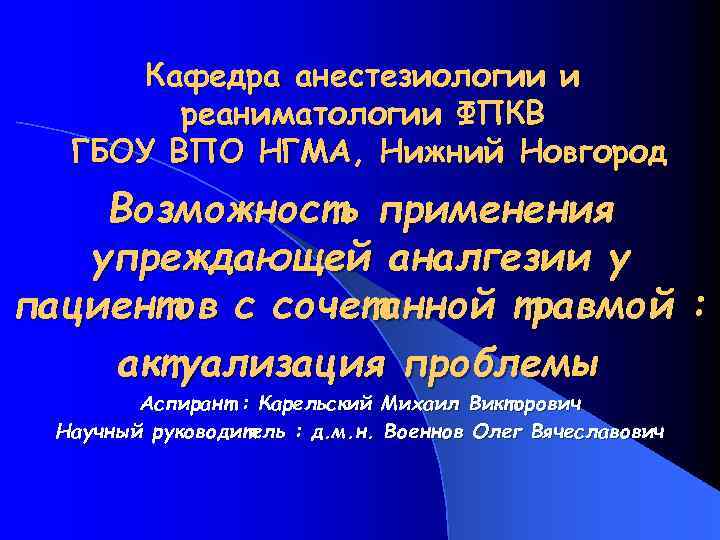 Кафедра анестезиологии и реаниматологии ФПКВ ГБОУ ВПО НГМА, Нижний Новгород

Возможность применения упреждающей аналгезии у пациентов с сочетанной травмой : актуализация проблемы

Аспирант : Карельский Михаил Викторович

Научный руководитель : д.м.н. Военнов Олег Вячеславович